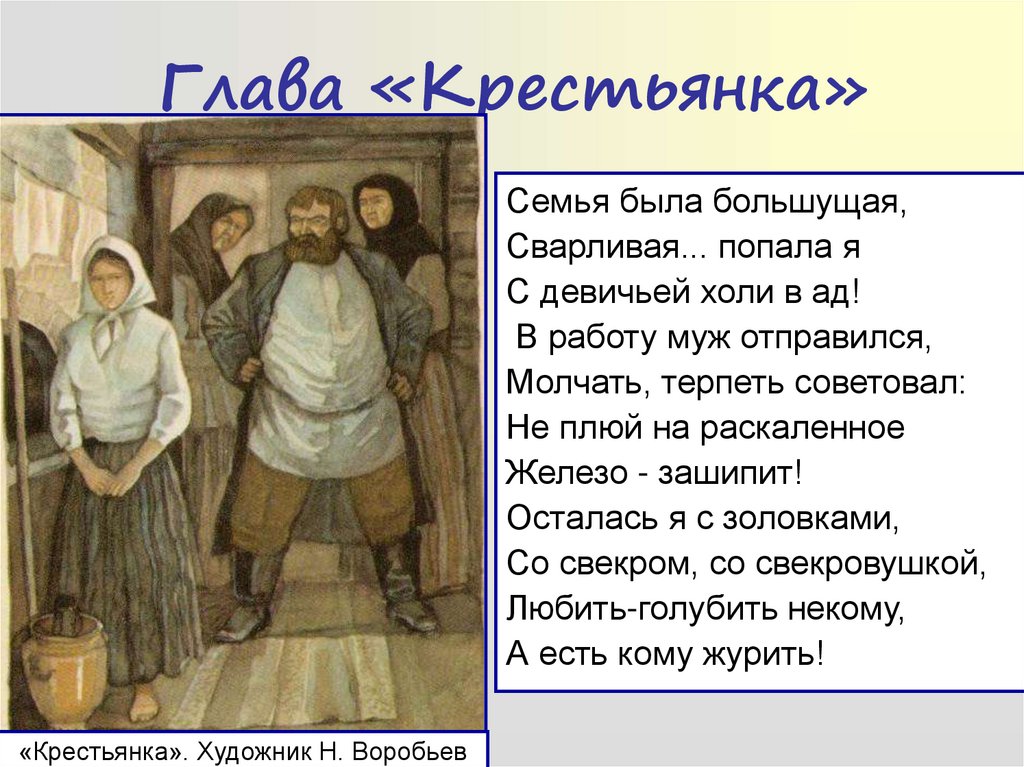 Глава «Крестьянка»

Семья была большущая,
Сварливая... попала я
С девичьей холи в ад!
В работу муж отправился,
Молчать, терпеть советовал:
Не плюй на раскаленное
Железо - зашипит!
Осталась я с золовками,
Со свекром, со свекровушкой,
Любить-голубить некому,
А есть кому журить!

«Крестьянка». Художник Н. Воробьев